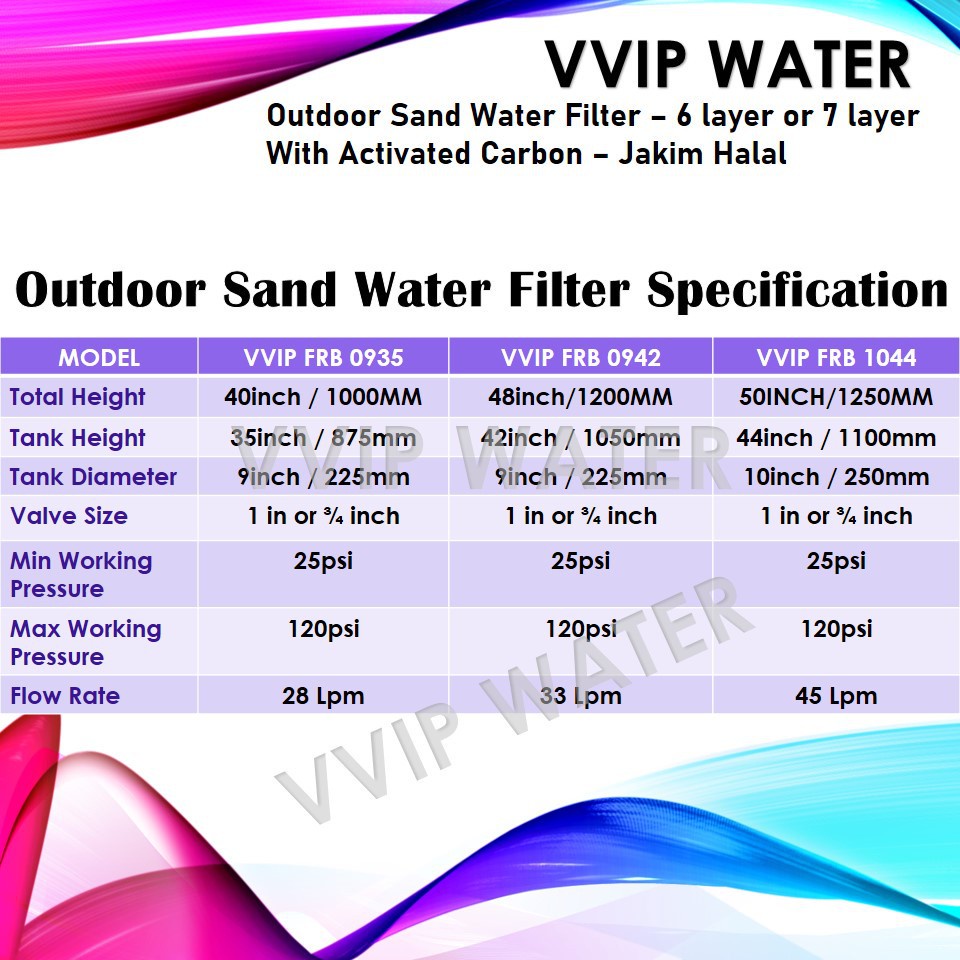 VVIP WATER

Outdoor Sand Water Filter - 6 layer or 7 layer
With Activated Carbon - Jakim Halal

Outdoor Sand Water Filter Specification

| MODEL | VVIP FRB 0935 | VVIP FRB 0942 | VVIP FRB 1044 |
|---|---|---|---|
| Total Height | 40inch / 1000MM | 48inch/1200MM | 50INCH/1250MM |
| Tank Height | 35inch / 875mm | 42inch / 1050mm | 44inch / 1100mm |
| Tank Diameter | 9inch / 225mm | 9inch / 225mm | 10inch / 250mm |
| Valve Size | 1 in or ¾ inch | 1 in or ¾ inch | 1 in or ¾ inch |
| Min Working Pressure | 25psi | 25psi | 25psi |
| Max Working Pressure | 120psi | 120psi | 120psi |
| Flow Rate | 28 Lpm | 33 Lpm | 45 Lpm |

VVIP WATER